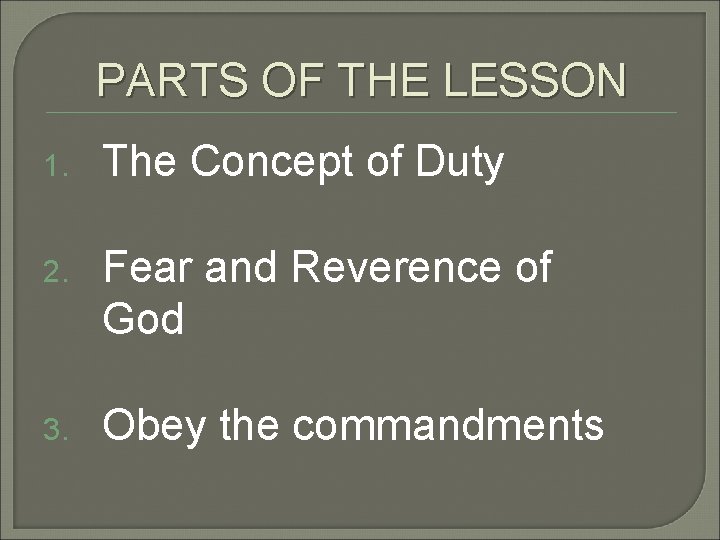 PARTS OF THE LESSON

1. The Concept of Duty

2. Fear and Reverence of God

3. Obey the commandments